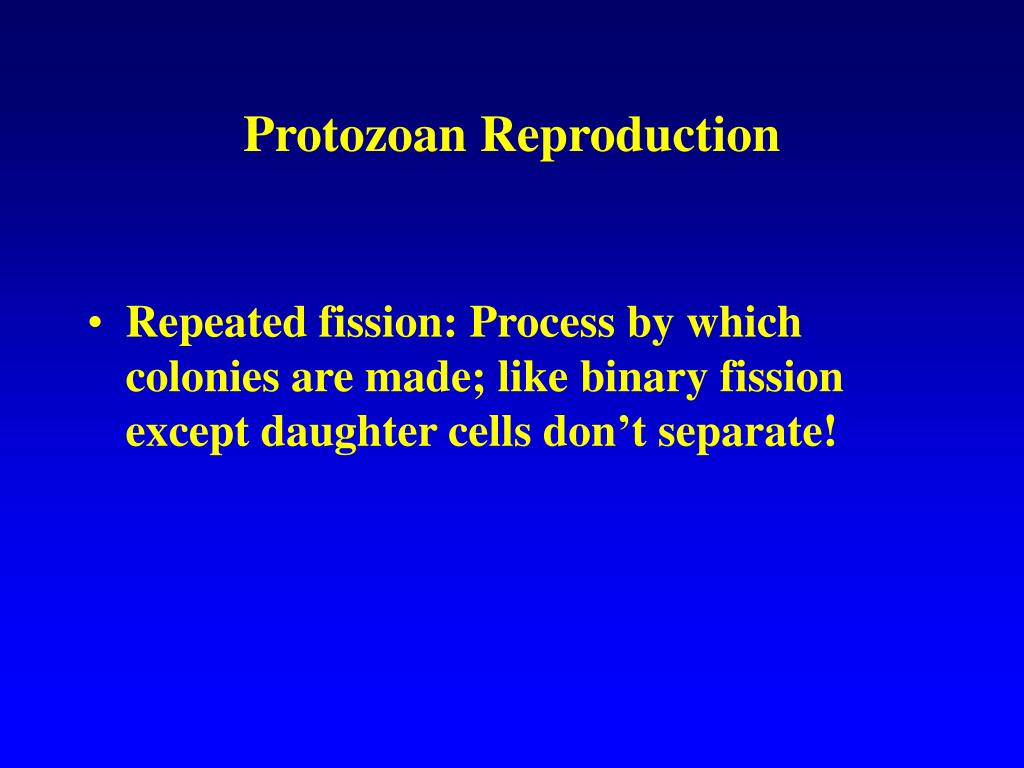 Protozoan Reproduction

• Repeated fission: Process by which colonies are made; like binary fission except daughter cells don’t separate!